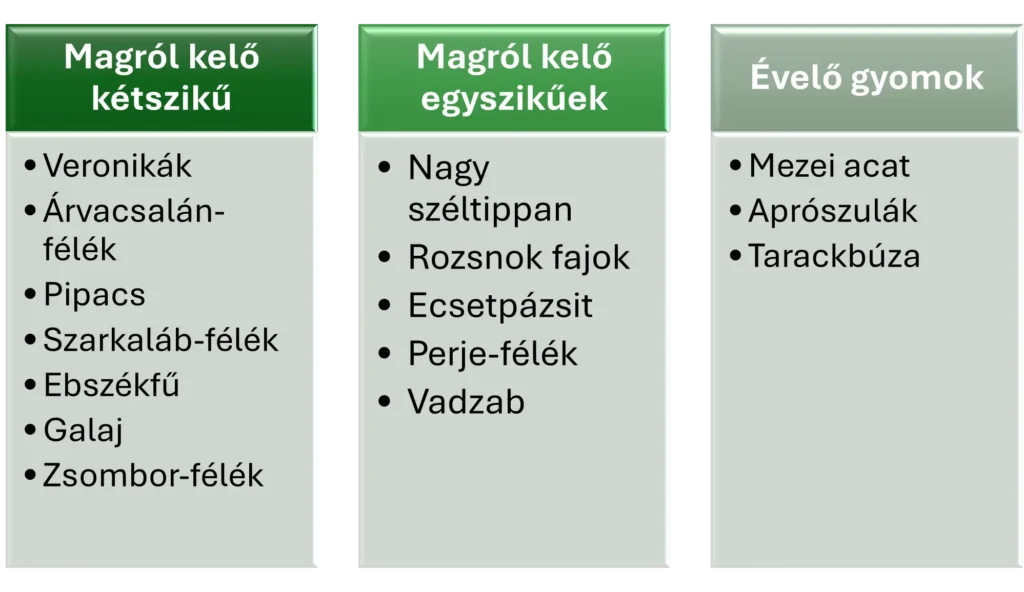 Magról kelő kétszikű

• Veronikák
• Árvacsalán-félék
• Pipacs
• Szarkaláb-félék
• Ebszékfű
• Galaj
• Zsombor-félék

Magról kelő egyszikűek

• Nagy széltippan
• Rozsnok fajok
• Ecsetpázsit
• Perje-félék
• Vadzab

Évelő gyomok

• Mezei acat
• Aprószulák
• Tarackbúza